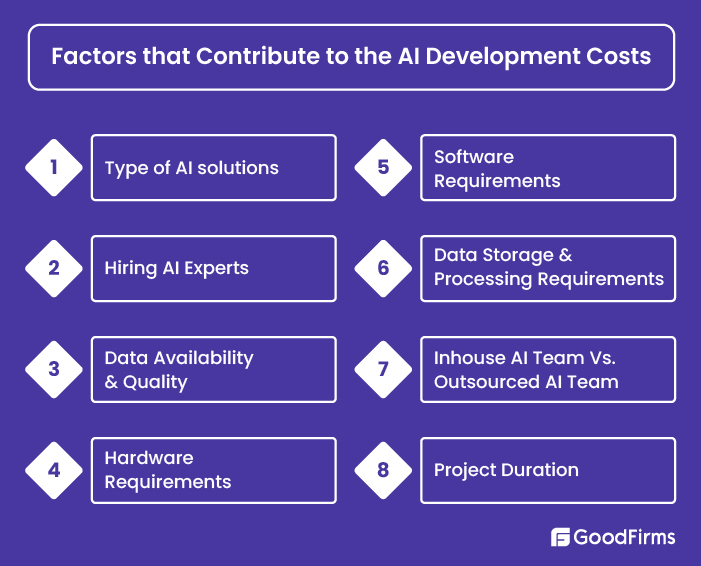 Factors that Contribute to the AI Development Costs

1 Type of AI solutions

2 Hiring AI Experts

3 Data Availability & Quality

4 Hardware Requirements

5 Software Requirements

6 Data Storage & Processing Requirements

7 Inhouse AI Team Vs. Outsourced AI Team

8 Project Duration

GoodFirms